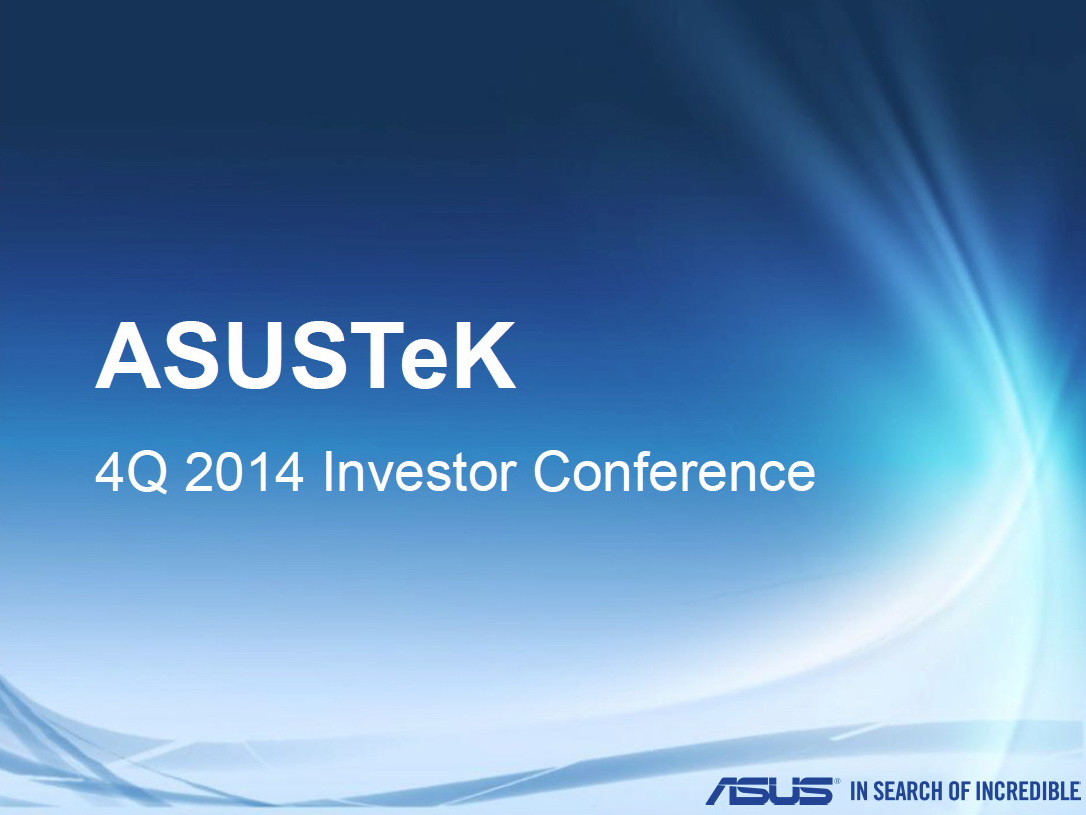 ASUSTeK

4Q 2014 Investor Conference

ASUS® IN SEARCH OF INCREDIBLE